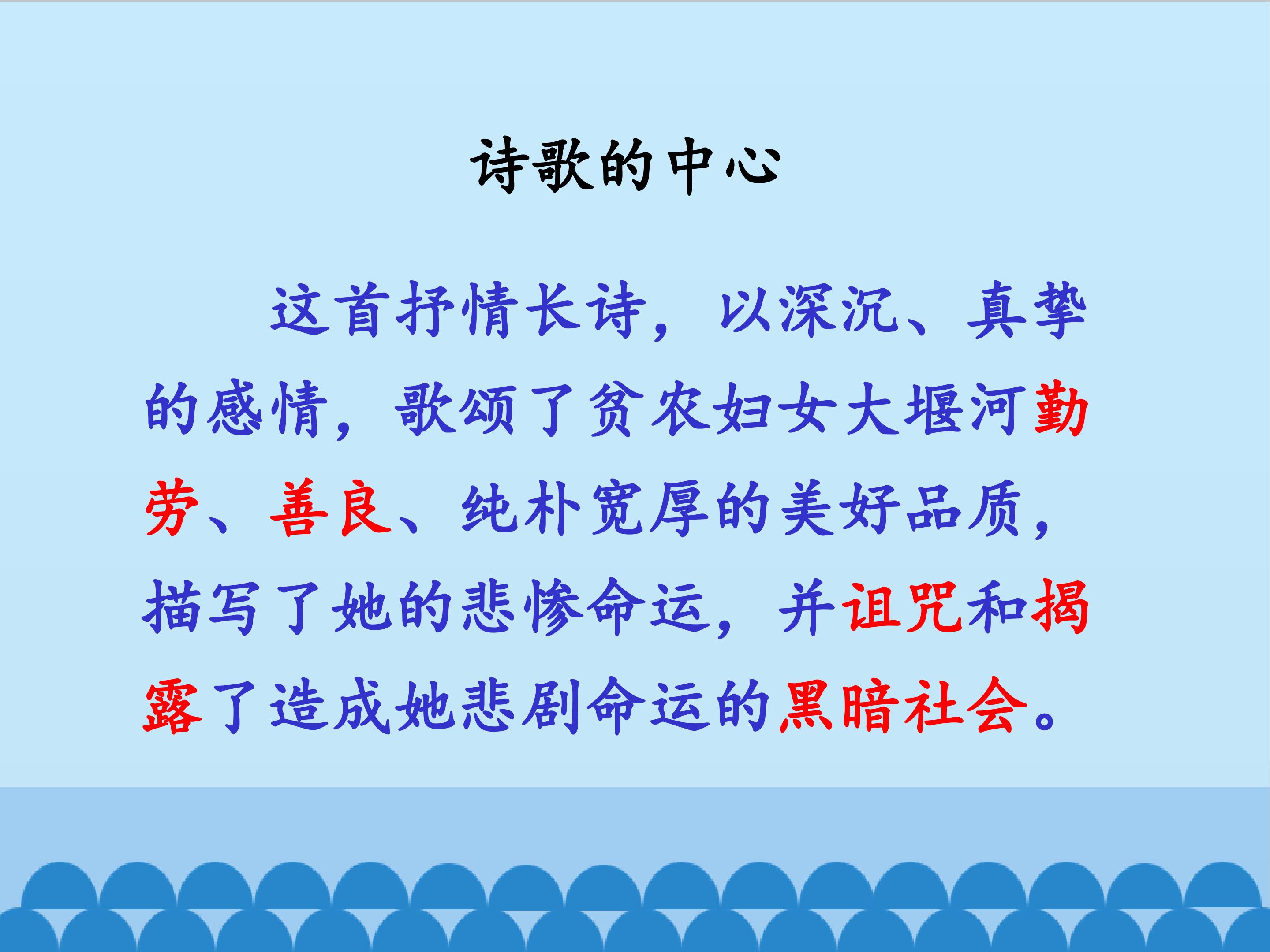 诗歌的中心

这首抒情长诗，以深沉、真挚的感情，歌颂了贫农妇女大堰河勤劳、善良、纯朴宽厚的美好品质，描写了她的悲惨命运，并诅咒和揭露了造成她悲剧命运的黑暗社会。